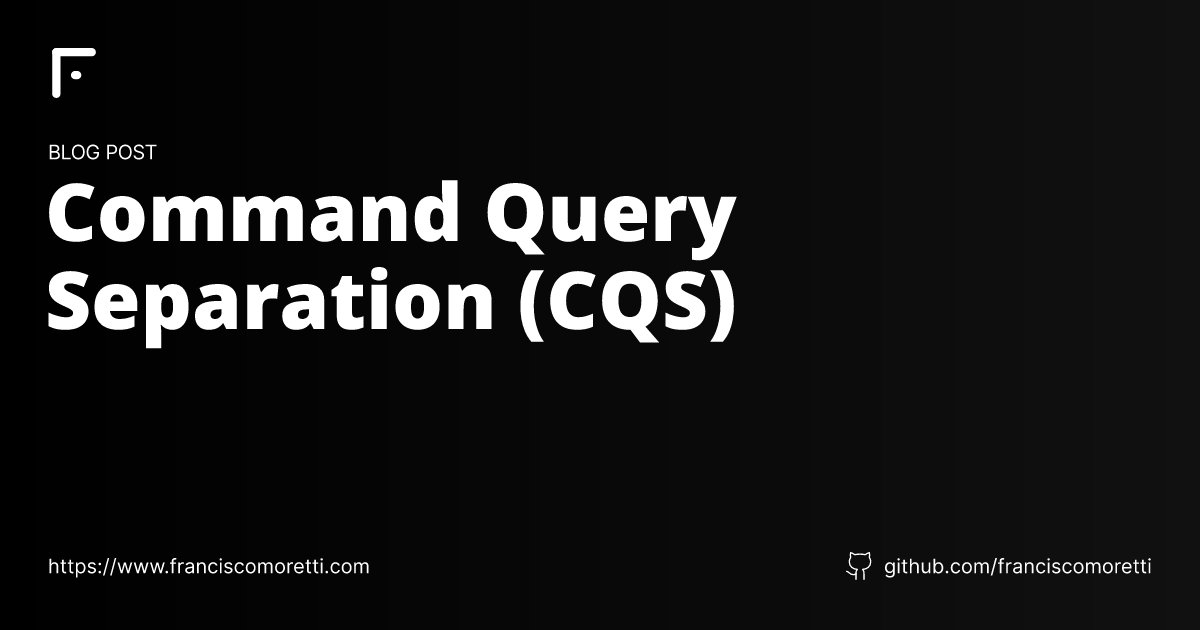 BLOG POST

Command Query Separation (CQS)

https://www.franciscomoretti.com

github.com/franciscomoretti